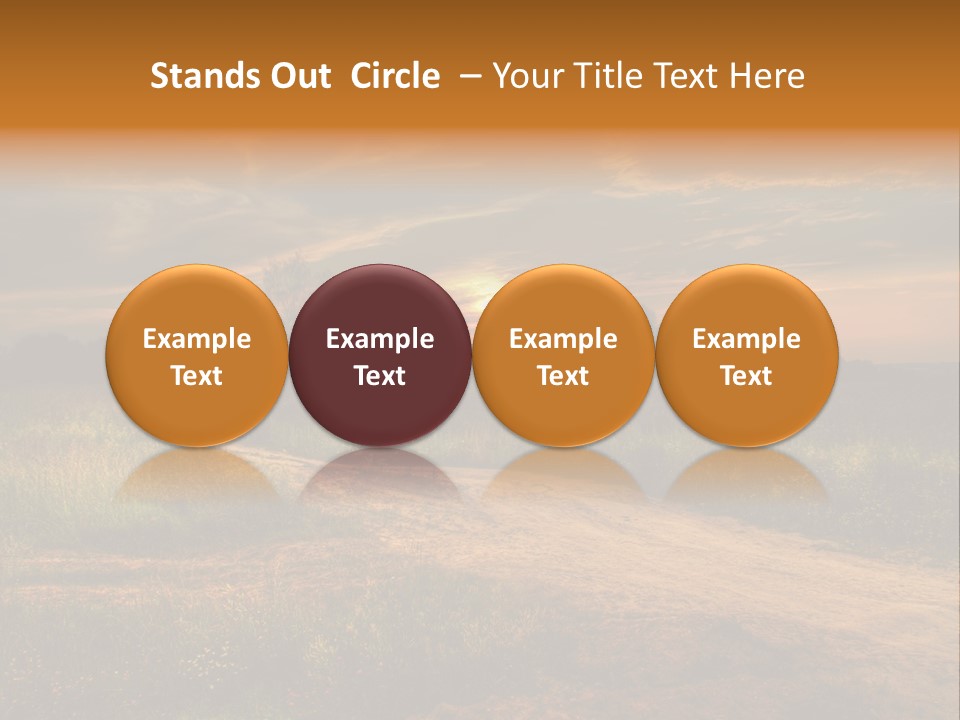 Stands Out Circle – Your Title Text Here

Example Text

Example Text

Example Text

Example Text